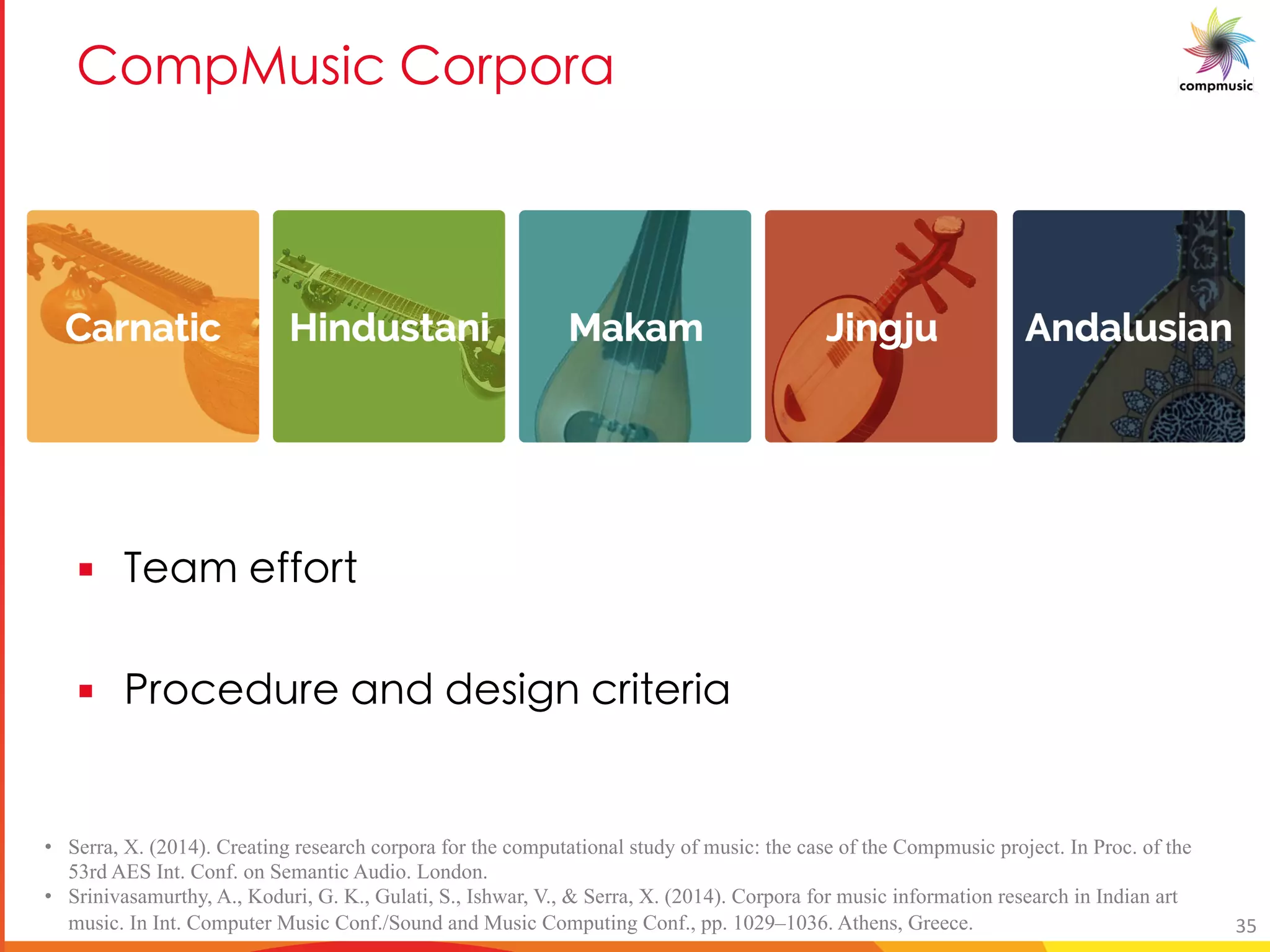 CompMusic Corpora

compmusic

Carnatic

Hindustani

Makam

Jingju

Andalusian

▪ Team effort

▪ Procedure and design criteria

• Serra, X. (2014). Creating research corpora for the computational study of music: the case of the Compmusic project. In Proc. of the 53rd AES Int. Conf. on Semantic Audio. London.
• Srinivasamurthy, A., Koduri, G. K., Gulati, S., Ishwar, V., & Serra, X. (2014). Corpora for music information research in Indian art music. In Int. Computer Music Conf./Sound and Music Computing Conf., pp. 1029–1036. Athens, Greece.

35